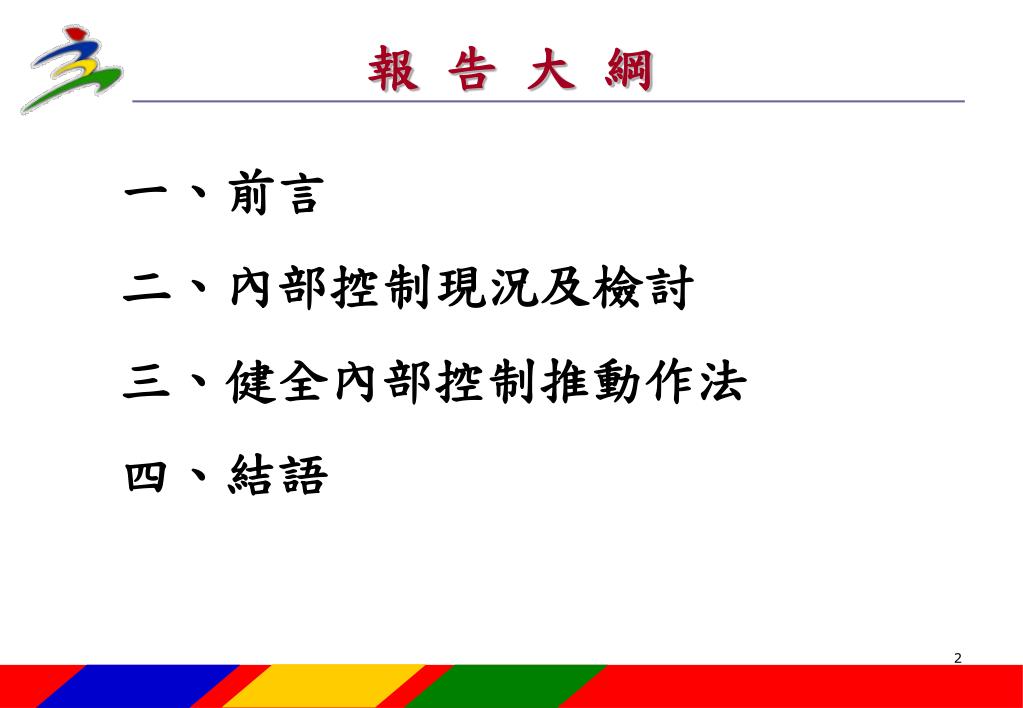 報 告 大 綱

一、前言

二、內部控制現況及檢討

三、健全內部控制推動作法

四、結語

2